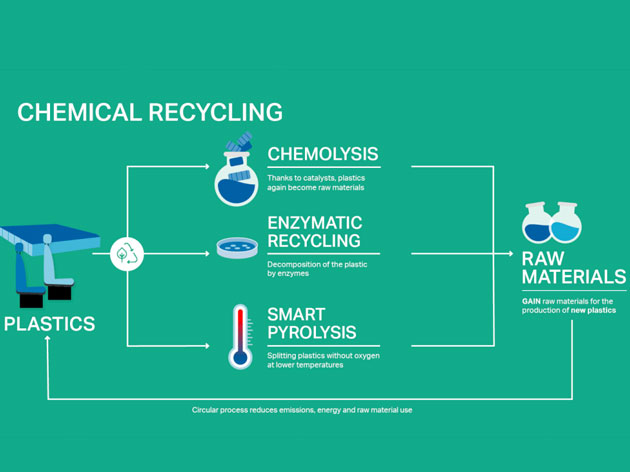 CHEMICAL RECYCLING

PLASTICS

CHEMOLYSIS

Thanks to catalysts, plastics again become raw materials

ENZYMATIC RECYCLING

Decomposition of the plastic by enzymes

SMART PYROLYSIS

Splitting plastics without oxygen at lower temperatures

RAW MATERIALS

GAIN raw materials for the production of new plastics

Circular process reduces emissions, energy and raw material use